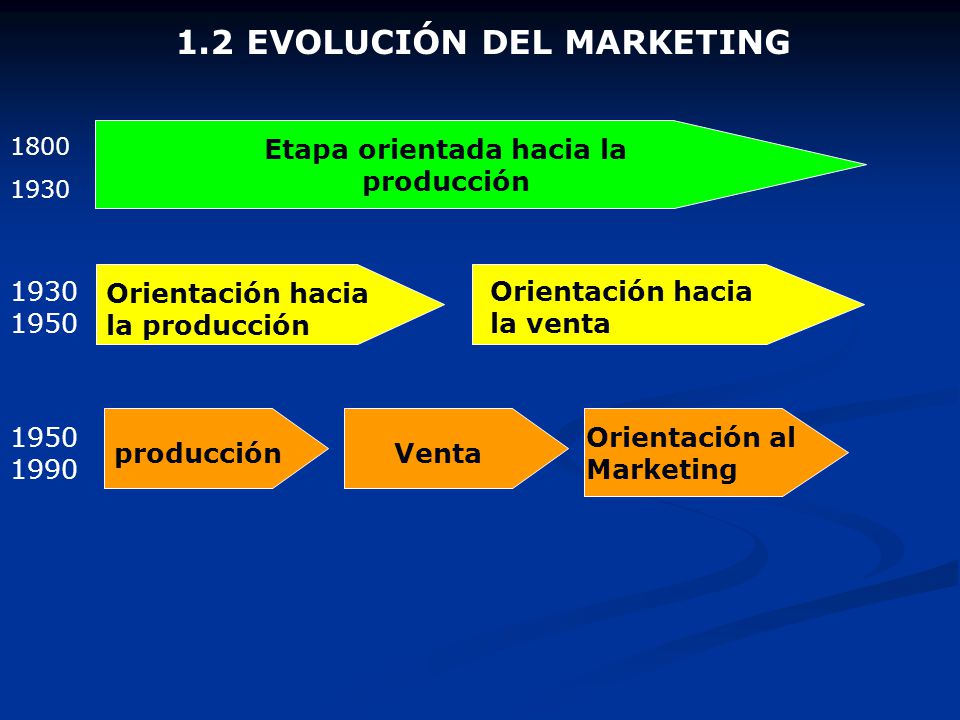 1.2 EVOLUCIÓN DEL MARKETING

1800
1930

Etapa orientada hacia la producción

1930
1950

Orientación hacia la producción

Orientación hacia la venta

1950
1990

producción

Venta

Orientación al Marketing